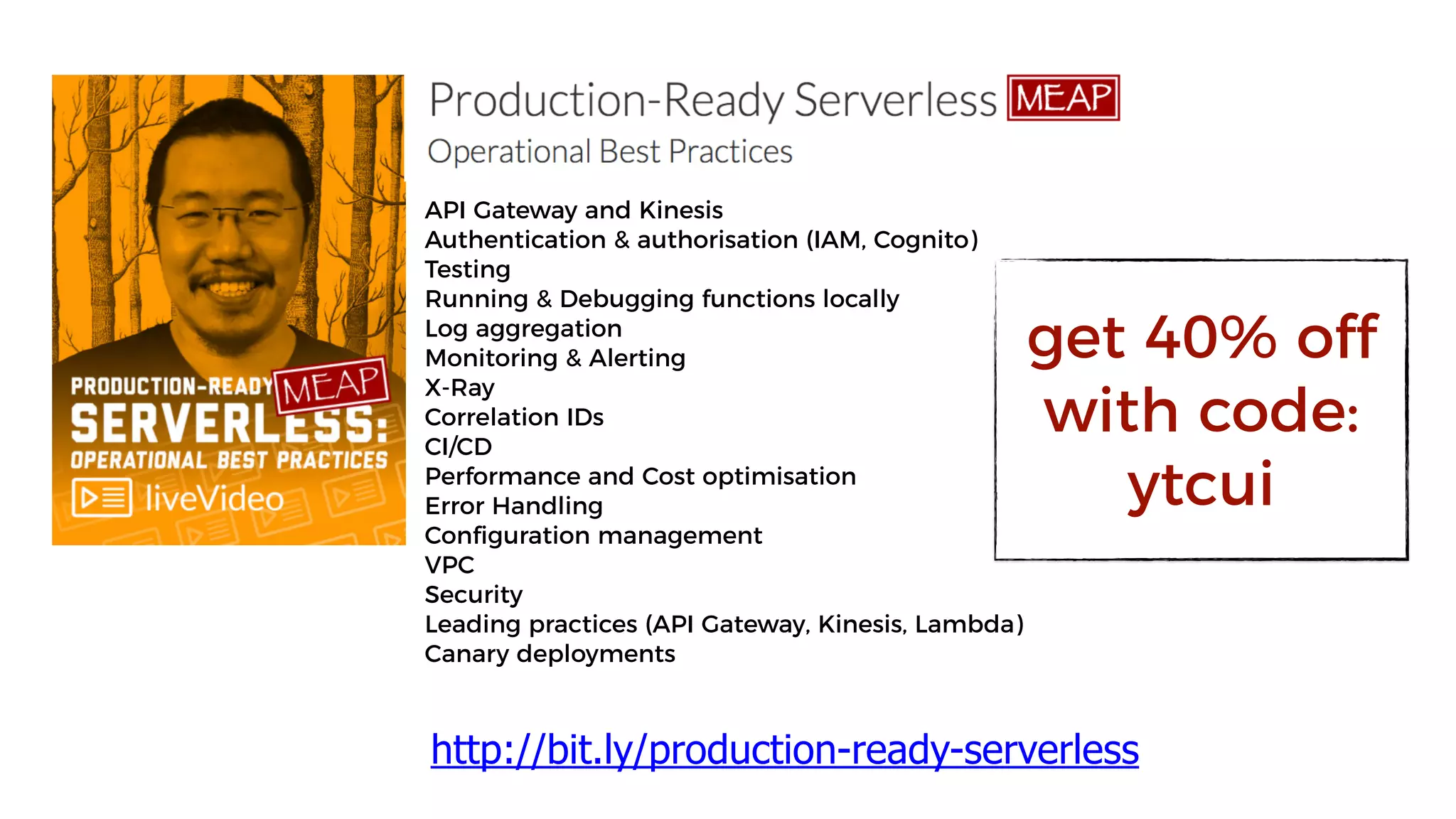 PRODUCTION-READY MEAP
SERVERLESS:
OPERATIONAL BEST PRACTICES
liveVideo

Production-Ready Serverless MEAP
Operational Best Practices

API Gateway and Kinesis
Authentication & authorisation (IAM, Cognito)
Testing
Running & Debugging functions locally
Log aggregation
Monitoring & Alerting
X-Ray
Correlation IDs
CI/CD
Performance and Cost optimisation
Error Handling
Configuration management
VPC
Security
Leading practices (API Gateway, Kinesis, Lambda)
Canary deployments

get 40% off with code: ytcui

http://bit.ly/production-ready-serverless